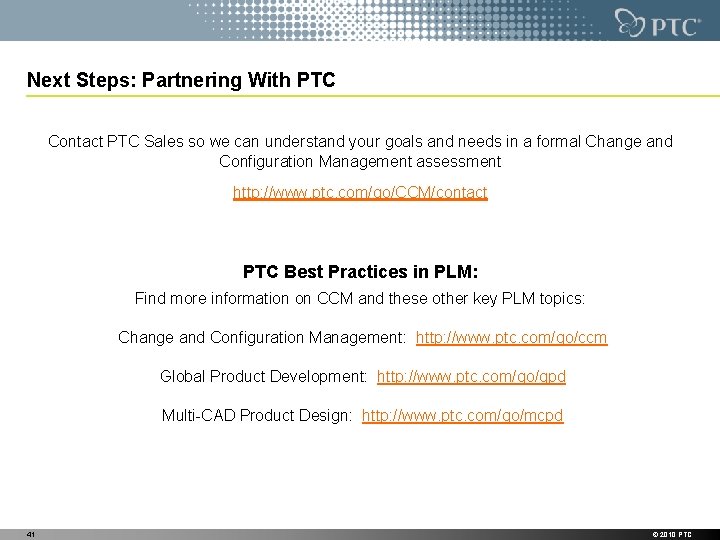 PTC®

Next Steps: Partnering With PTC

Contact PTC Sales so we can understand your goals and needs in a formal Change and Configuration Management assessment

http://www.ptc.com/go/CCM/contact

PTC Best Practices in PLM:

Find more information on CCM and these other key PLM topics:

Change and Configuration Management: http://www.ptc.com/go/ccm

Global Product Development: http://www.ptc.com/go/gpd

Multi-CAD Product Design: http://www.ptc.com/go/mcpd

41

© 2010 PTC